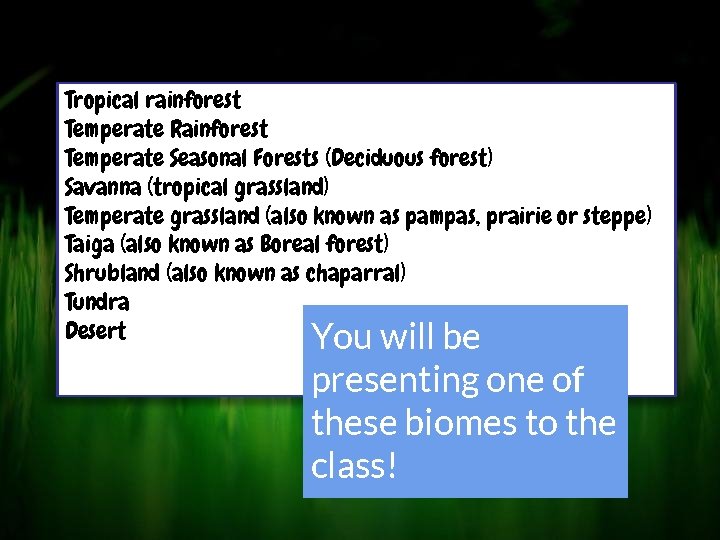 Tropical rainforest
Temperate Rainforest
Temperate Seasonal Forests (Deciduous forest)
Savanna (tropical grassland)
Temperate grassland (also known as pampas, prairie or steppe)
Taiga (also known as Boreal forest)
Shrubland (also known as chaparral)
Tundra
Desert

You will be presenting one of these biomes to the class!